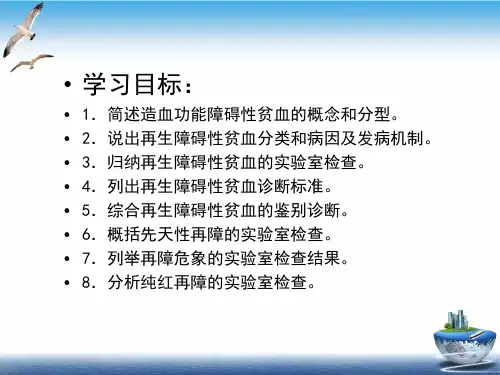 • 学习目标：

• 1. 简述造血功能障碍性贫血的概念和分型。
• 2. 说出再生障碍性贫血分类和病因及发病机制。
• 3. 归纳再生障碍性贫血的实验室检查。
• 4. 列出再生障碍性贫血诊断标准。
• 5. 综合再生障碍性贫血的鉴别诊断。
• 6. 概括先天性再障的实验室检查。
• 7. 列举再障危象的实验室检查结果。
• 8. 分析纯红再障的实验室检查。